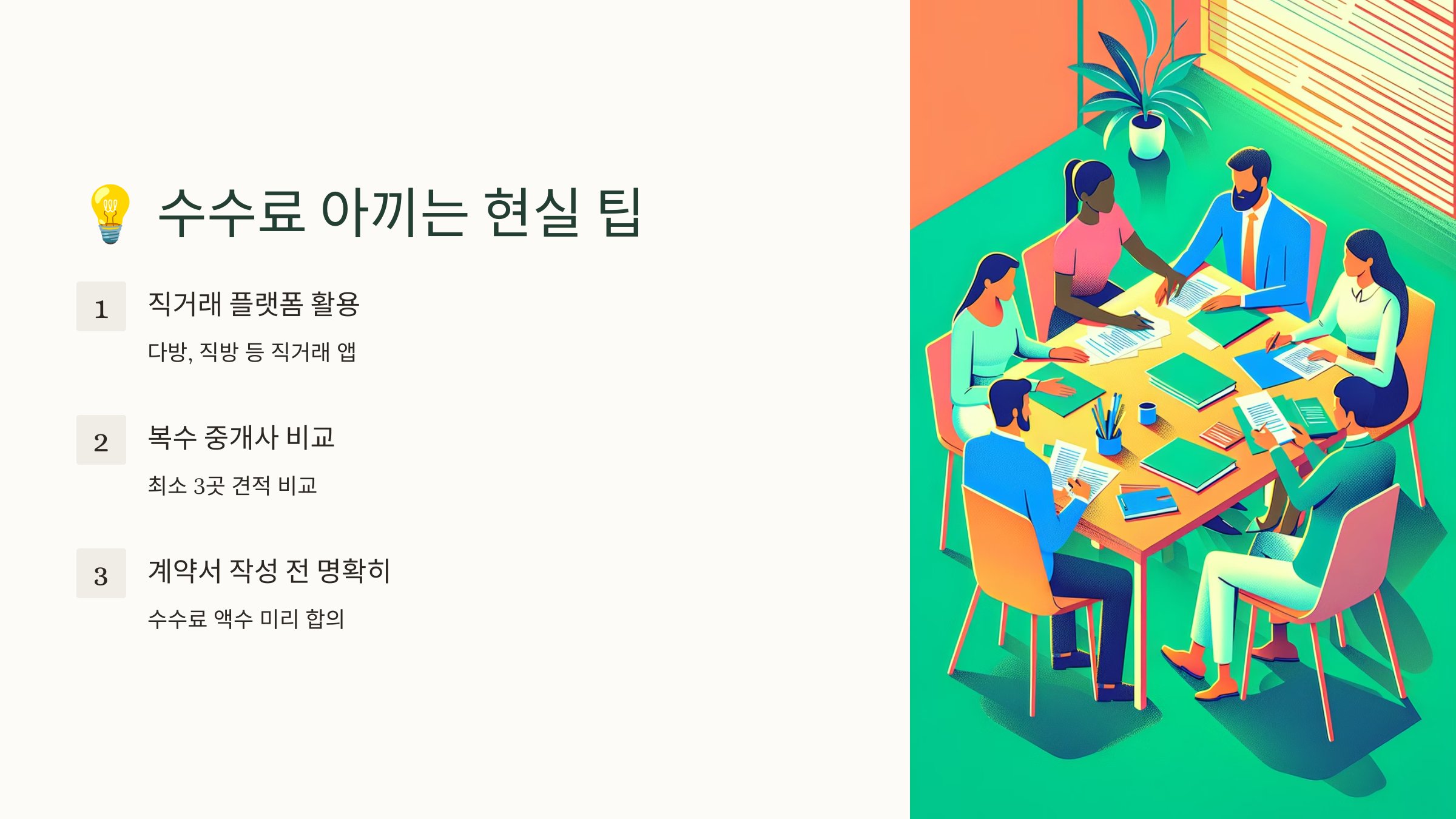 💡 수수료 아끼는 현실 팁

1

직거래 플랫폼 활용

다방, 직방 등 직거래 앱

2

복수 중개사 비교

최소 3곳 견적 비교

3

계약서 작성 전 명확히

수수료 액수 미리 합의